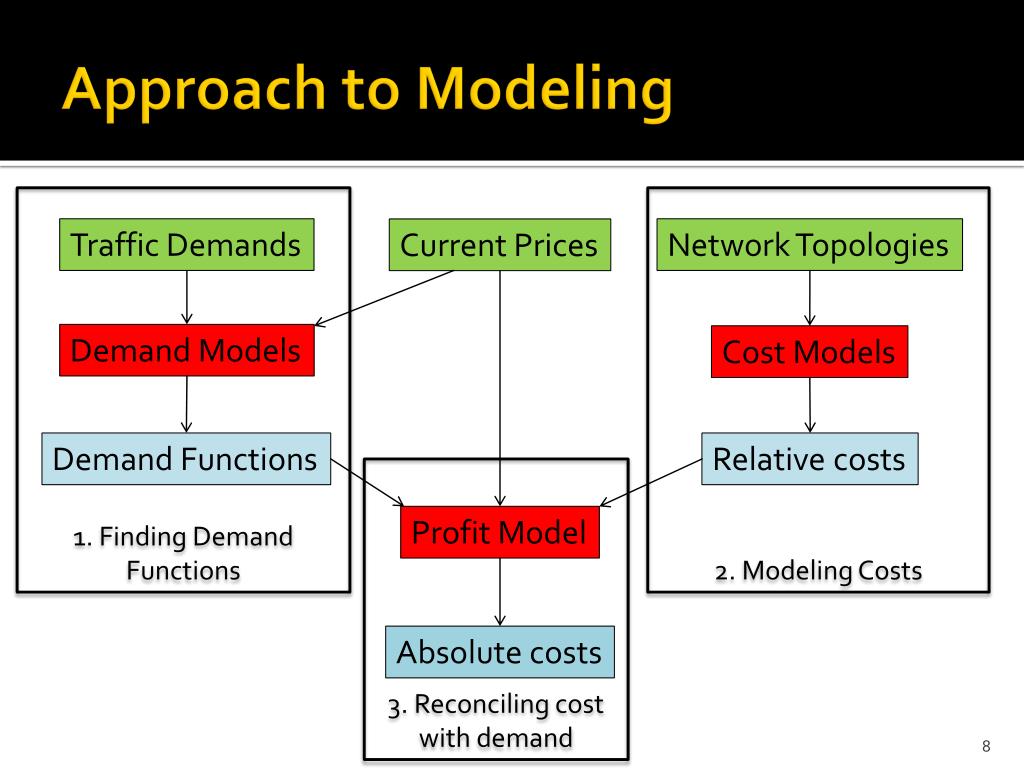 Approach to Modeling

Traffic Demands

Demand Models

Demand Functions

1. Finding Demand Functions

Current Prices

Profit Model

Absolute costs

3. Reconciling cost with demand

Network Topologies

Cost Models

Relative costs

2. Modeling Costs

8